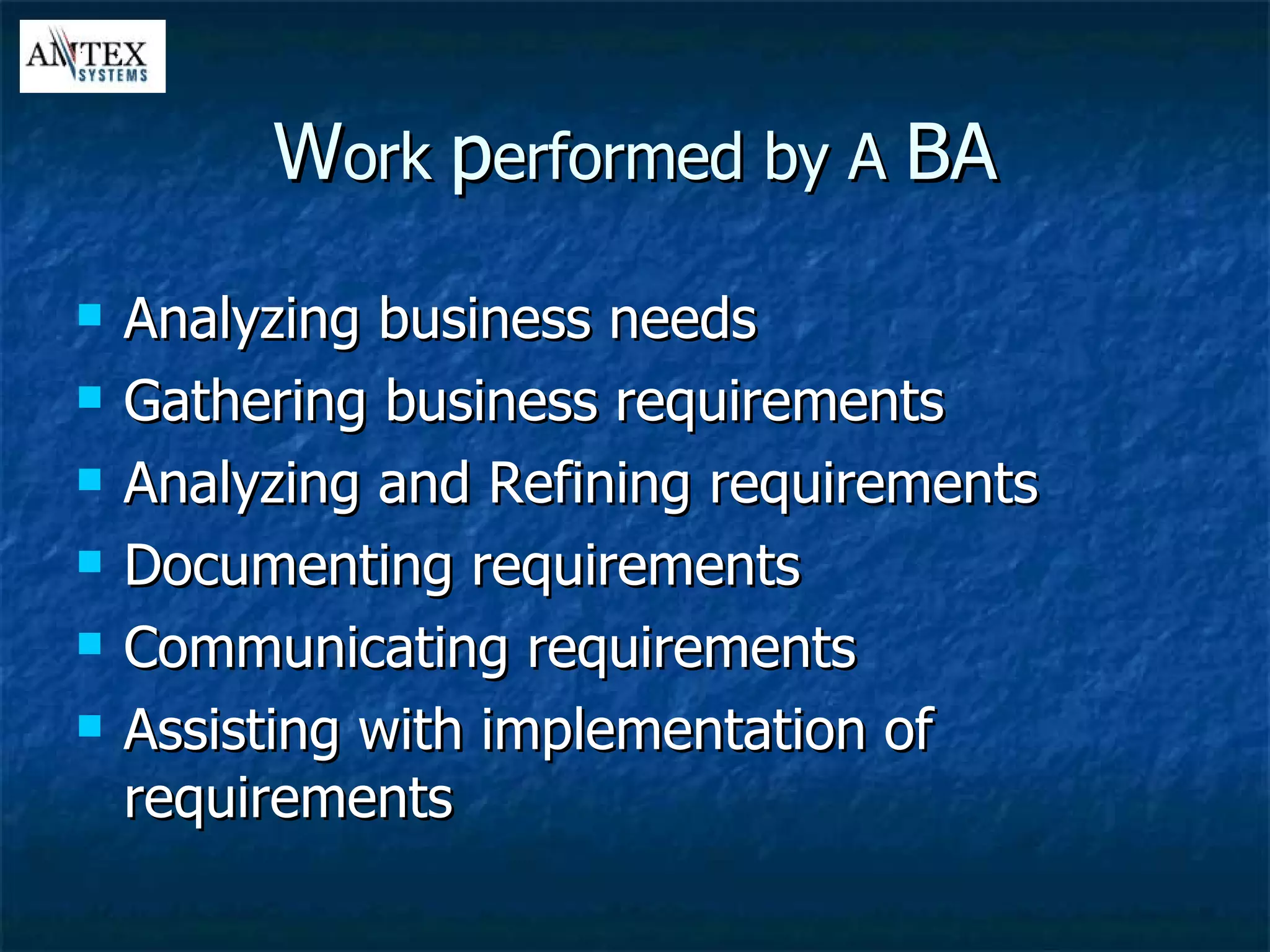 ANTEX SYSTEMS

Work performed by A BA

- Analyzing business needs
- Gathering business requirements
- Analyzing and Refining requirements
- Documenting requirements
- Communicating requirements
- Assisting with implementation of requirements